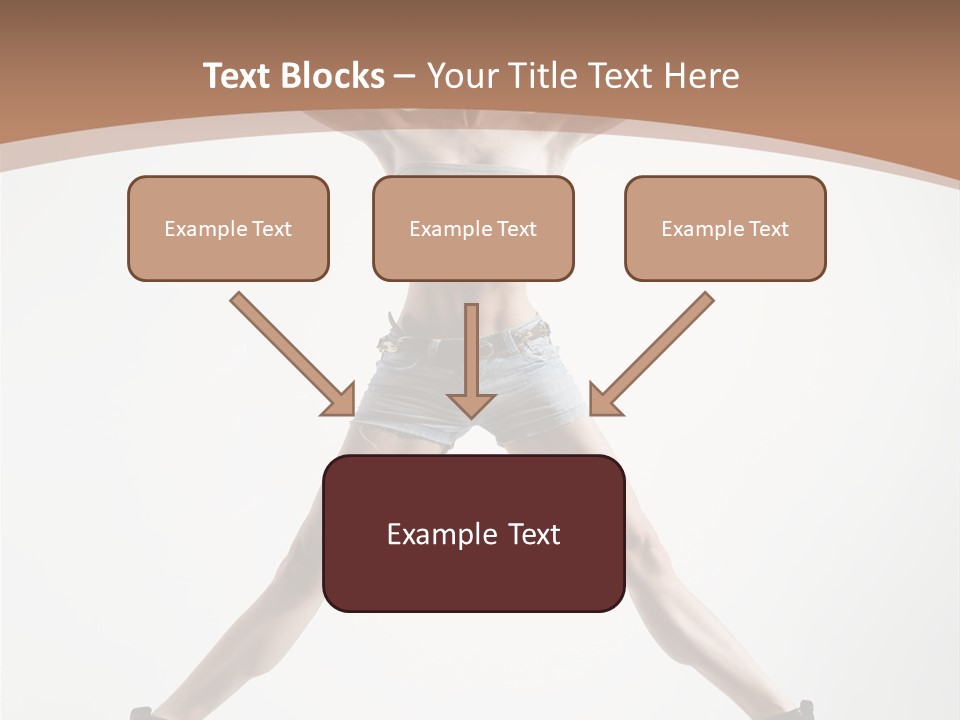 Text Blocks – Your Title Text Here

Example Text

Example Text

Example Text

Example Text